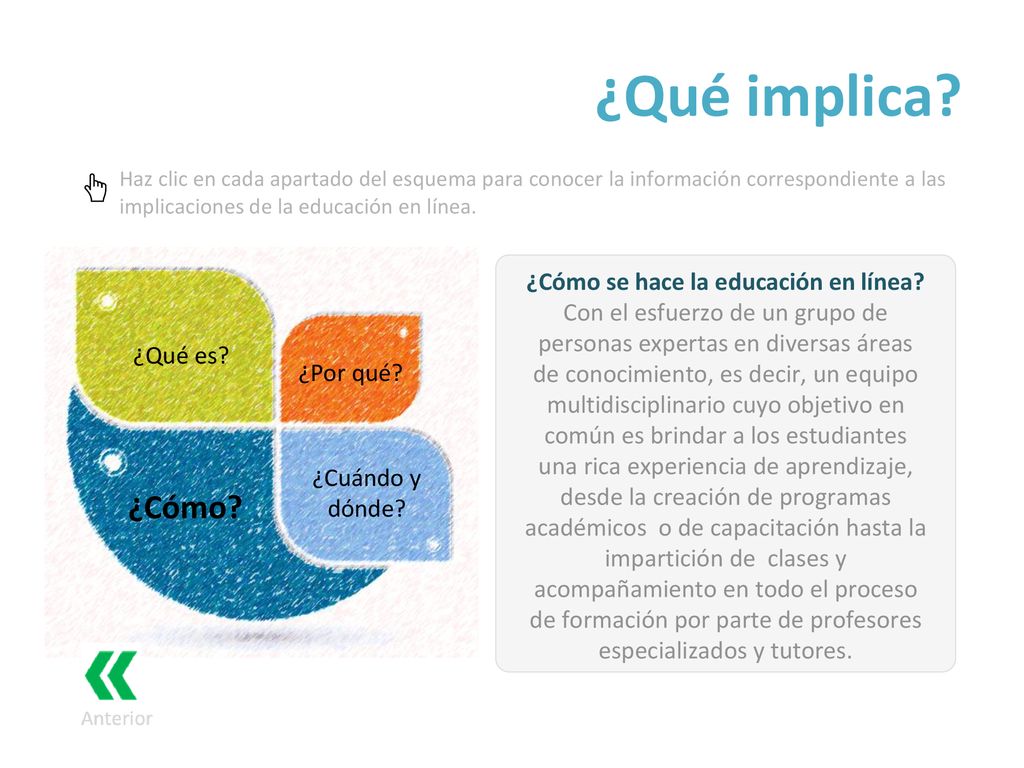 ¿Qué implica?

Haz clic en cada apartado del esquema para conocer la información correspondiente a las implicaciones de la educación en línea.

¿Qué es?

¿Por qué?

¿Cómo?

¿Cuándo y dónde?

¿Cómo se hace la educación en línea?
Con el esfuerzo de un grupo de personas expertas en diversas áreas de conocimiento, es decir, un equipo multidisciplinario cuyo objetivo en común es brindar a los estudiantes una rica experiencia de aprendizaje, desde la creación de programas académicos o de capacitación hasta la impartición de clases y acompañamiento en todo el proceso de formación por parte de profesores especializados y tutores.

Anterior